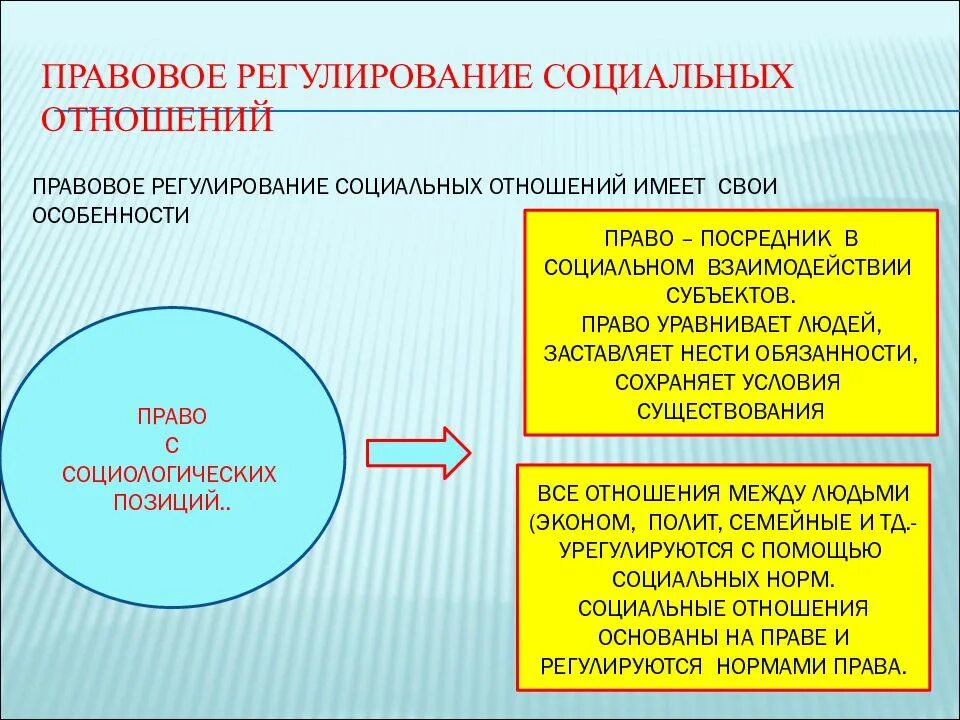 ПРАВОВОЕ РЕГУЛИРОВАНИЕ СОЦИАЛЬНЫХ ОТНОШЕНИЙ

ПРАВОВОЕ РЕГУЛИРОВАНИЕ СОЦИАЛЬНЫХ ОТНОШЕНИЙ ИМЕЕТ СВОИ ОСОБЕННОСТИ

ПРАВО С СОЦИОЛОГИЧЕСКИХ ПОЗИЦИЙ..

ПРАВО – ПОСРЕДНИК В СОЦИАЛЬНОМ ВЗАИМОДЕЙСТВИИ СУБЪЕКТОВ.
ПРАВО УРАВНИВАЕТ ЛЮДЕЙ, ЗАСТАВЛЯЕТ НЕСТИ ОБЯЗАННОСТИ, СОХРАНЯЕТ УСЛОВИЯ СУЩЕСТВОВАНИЯ

ВСЕ ОТНОШЕНИЯ МЕЖДУ ЛЮДЬМИ (ЭКОНОМ, ПОЛИТ, СЕМЕЙНЫЕ И ТД.- УРЕГУЛИРУЮТСЯ С ПОМОЩЬЮ СОЦИАЛЬНЫХ НОРМ.
СОЦИАЛЬНЫЕ ОТНОШЕНИЯ ОСНОВАНЫ НА ПРАВЕ И РЕГУЛИРУЮТСЯ НОРМАМИ ПРАВА.